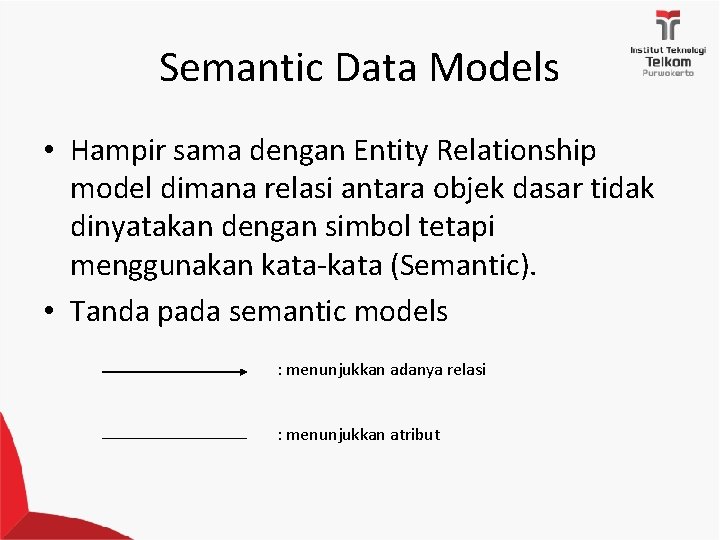 Institut Teknologi
Telkom
Purwokerto

Semantic Data Models

• Hampir sama dengan Entity Relationship model dimana relasi antara objek dasar tidak dinyatakan dengan simbol tetapi menggunakan kata-kata (Semantic).
• Tanda pada semantic models

: menunjukkan adanya relasi

: menunjukkan atribut